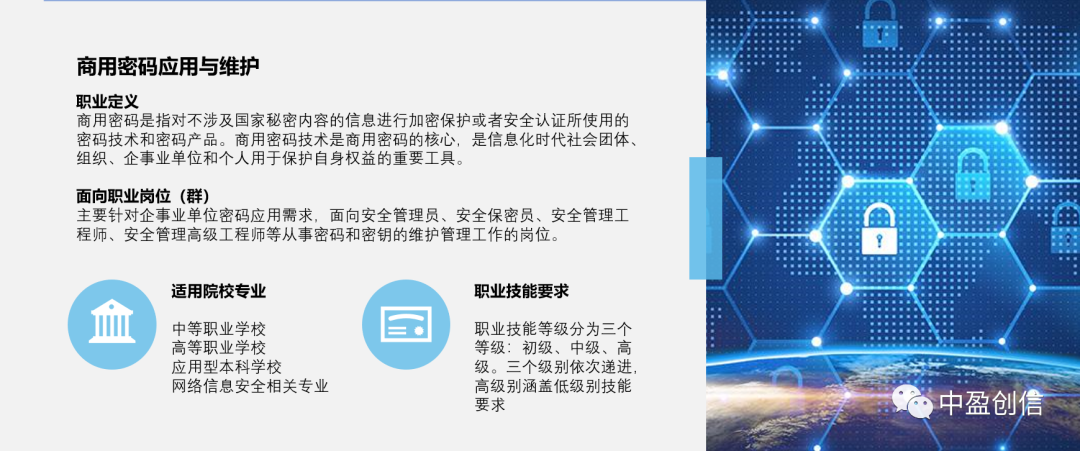 商用密码应用与维护

职业定义
商用密码是指对不涉及国家秘密内容的信息进行加密保护或者安全认证所使用的密码技术和密码产品。商用密码技术是商用密码的核心，是信息化时代社会团体、组织、企事业单位和个人用于保护自身权益的重要工具。

面向职业岗位（群）
主要针对企事业单位密码应用需求，面向安全管理员、安全保密员、安全管理工程师、安全管理高级工程师等从事密码和密钥的维护管理工作的岗位。

适用院校专业

中等职业学校
高等职业学校
应用型本科学校
网络信息安全相关专业

职业技能要求

职业技能等级分为三个等级：初级、中级、高级。三个级别依次递进，高级别涵盖低级别技能要求

中盈创信